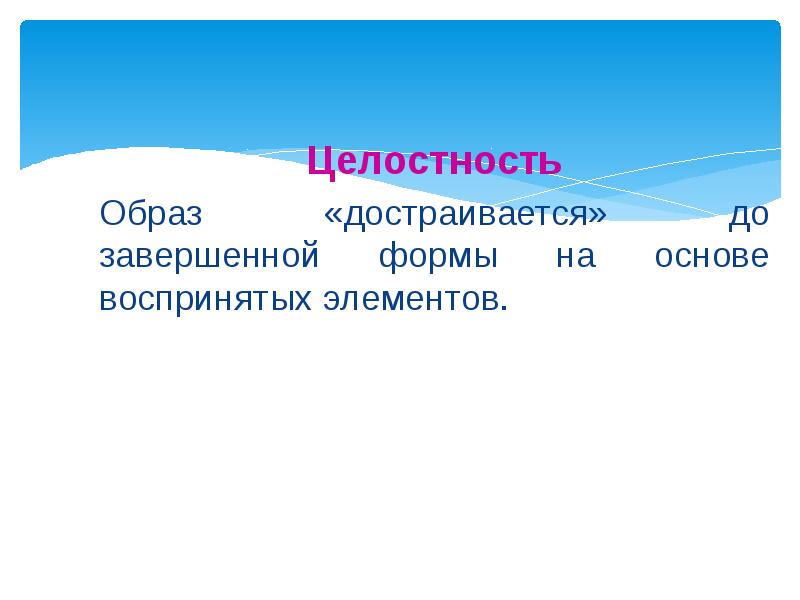 Целостность

Образ «достраивается» до завершенной формы на основе воспринятых элементов.